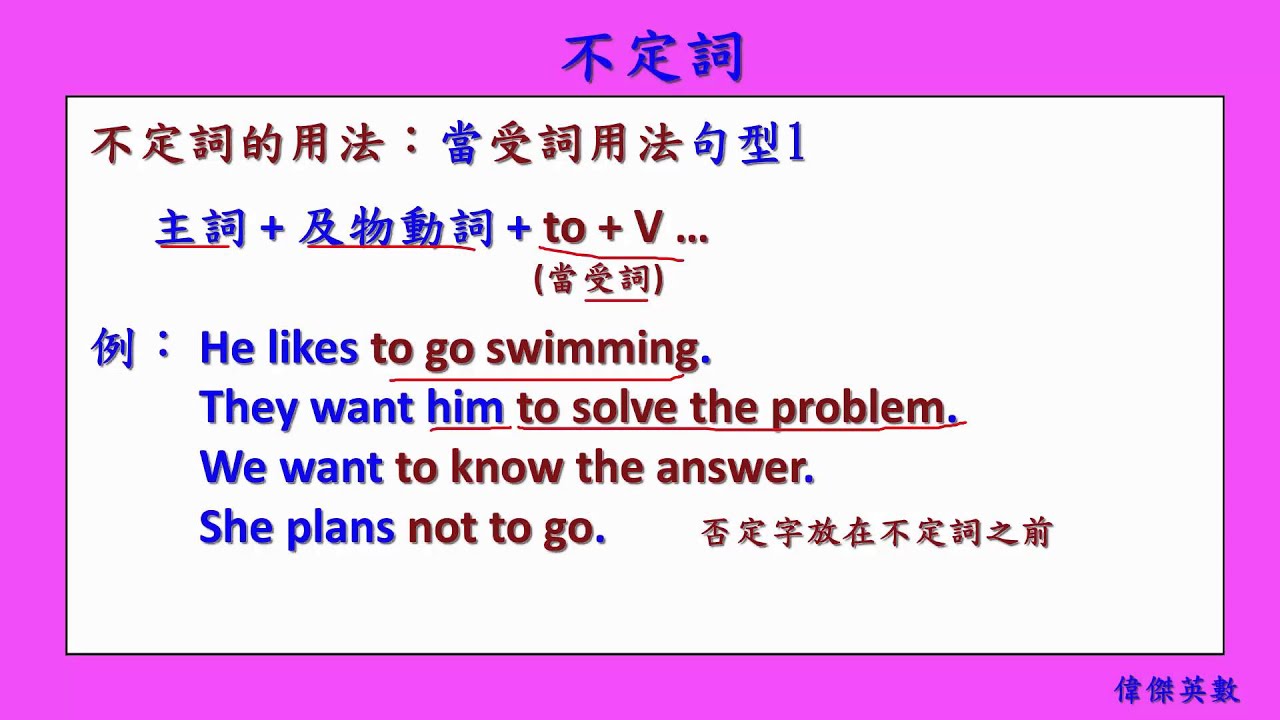 不定詞

不定詞的用法：當受詞用法句型1

主詞 + 及物動詞 + to + V ...

(當受詞)

例： He likes to go swimming.

They want him to solve the problem.

We want to know the answer.

She plans not to go.

否定字放在不定詞之前

偉傑英數